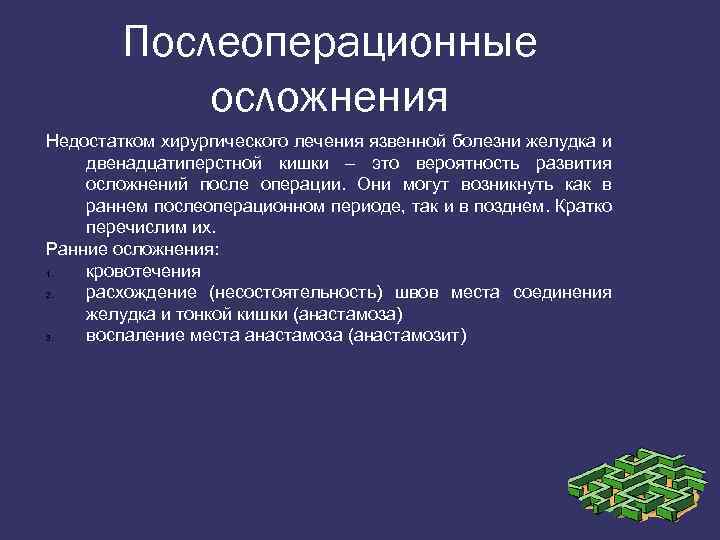 Послеоперационные осложнения

Недостатком хирургического лечения язвенной болезни желудка и двенадцатиперстной кишки – это вероятность развития осложнений после операции. Они могут возникнуть как в раннем послеоперационном периоде, так и в позднем. Кратко перечислим их.

Ранние осложнения:
1. кровотечения
2. расхождение (несостоятельность) швов места соединения желудка и тонкой кишки (анастамоза)
3. воспаление места анастамоза (анастамозит)